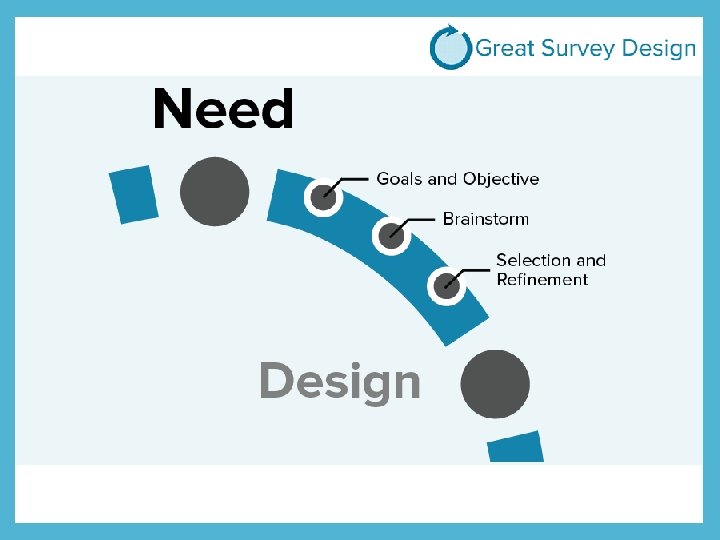 Great Survey Design

Need

Goals and Objective

Brainstorm

Selection and Refinement

Design